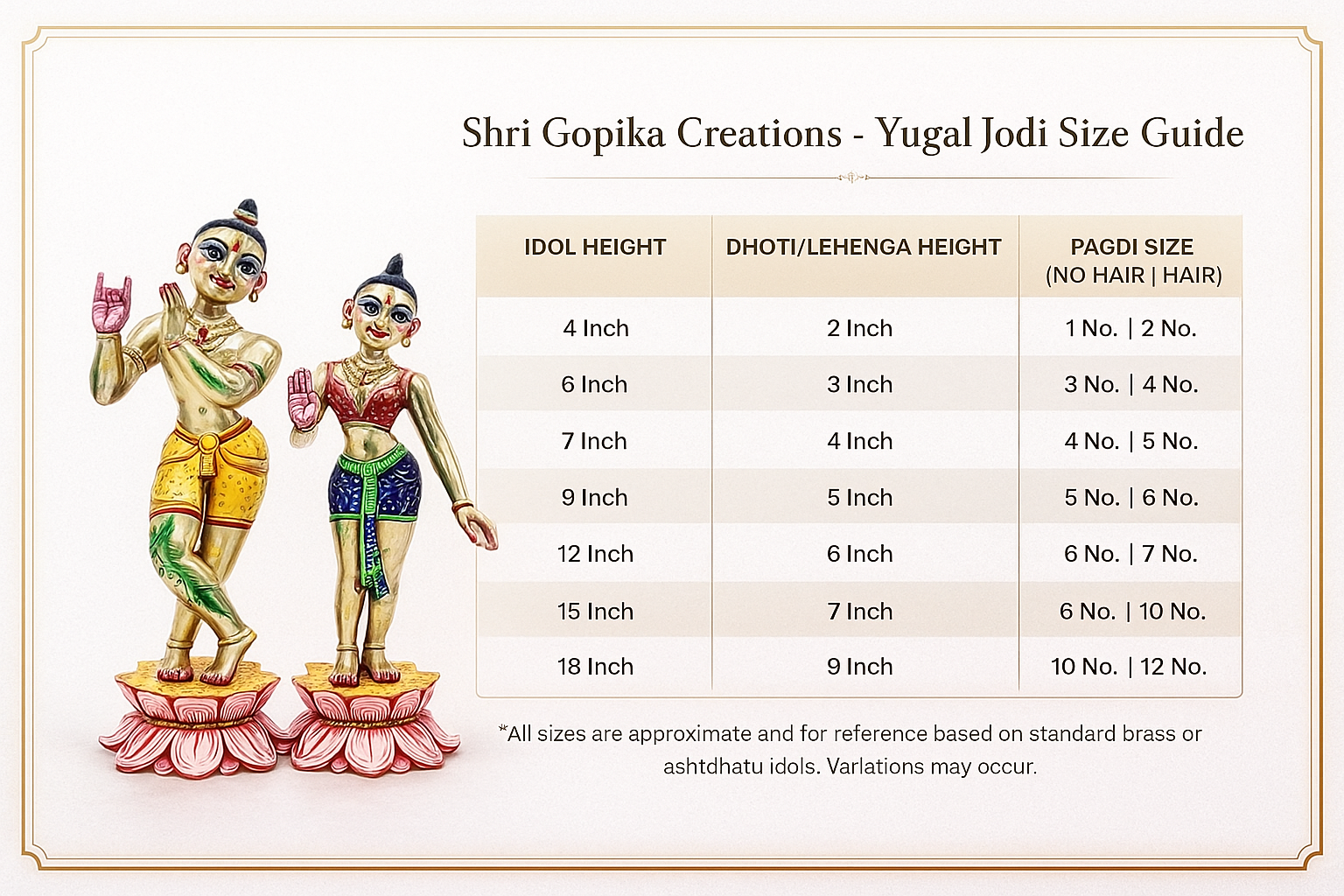 Shri Gopika Creations - Yugal Jodi Size Guide

| IDOL HEIGHT | DHOTI/LEHENGA HEIGHT | PAGDI SIZE (NO HAIR \| HAIR) |
|---|---|---|
| 4 Inch | 2 Inch | 1 No. \| 2 No. |
| 6 Inch | 3 Inch | 3 No. \| 4 No. |
| 7 Inch | 4 Inch | 4 No. \| 5 No. |
| 9 Inch | 5 Inch | 5 No. \| 6 No. |
| 12 Inch | 6 Inch | 6 No. \| 7 No. |
| 15 Inch | 7 Inch | 6 No. \| 10 No. |
| 18 Inch | 9 Inch | 10 No. \| 12 No. |

*All sizes are approximate and for reference based on standard brass or ashtdhatu idols. Varlations may occur.